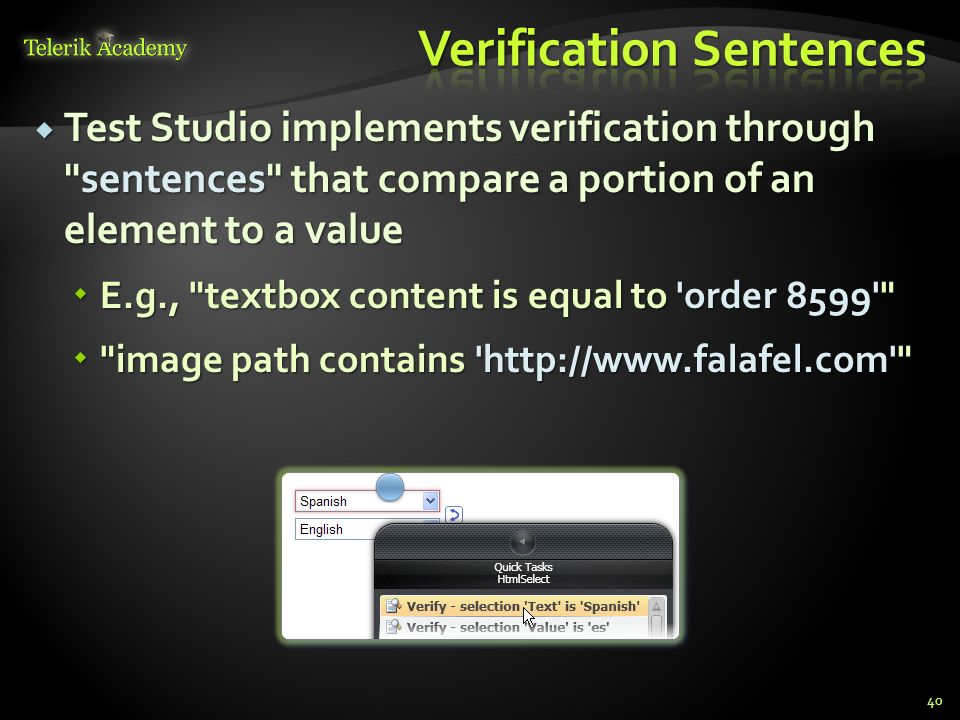 Telerik Academy

Verification Sentences

Test Studio implements verification through "sentences" that compare a portion of an element to a value

E.g., "textbox content is equal to 'order 8599'"

"image path contains 'http://www.falafel.com'"

Spanish

English

Quick Tasks
HtmlSelect

Verify - selection 'Text' is 'Spanish'

Verify - selection 'Value' is 'es'

40